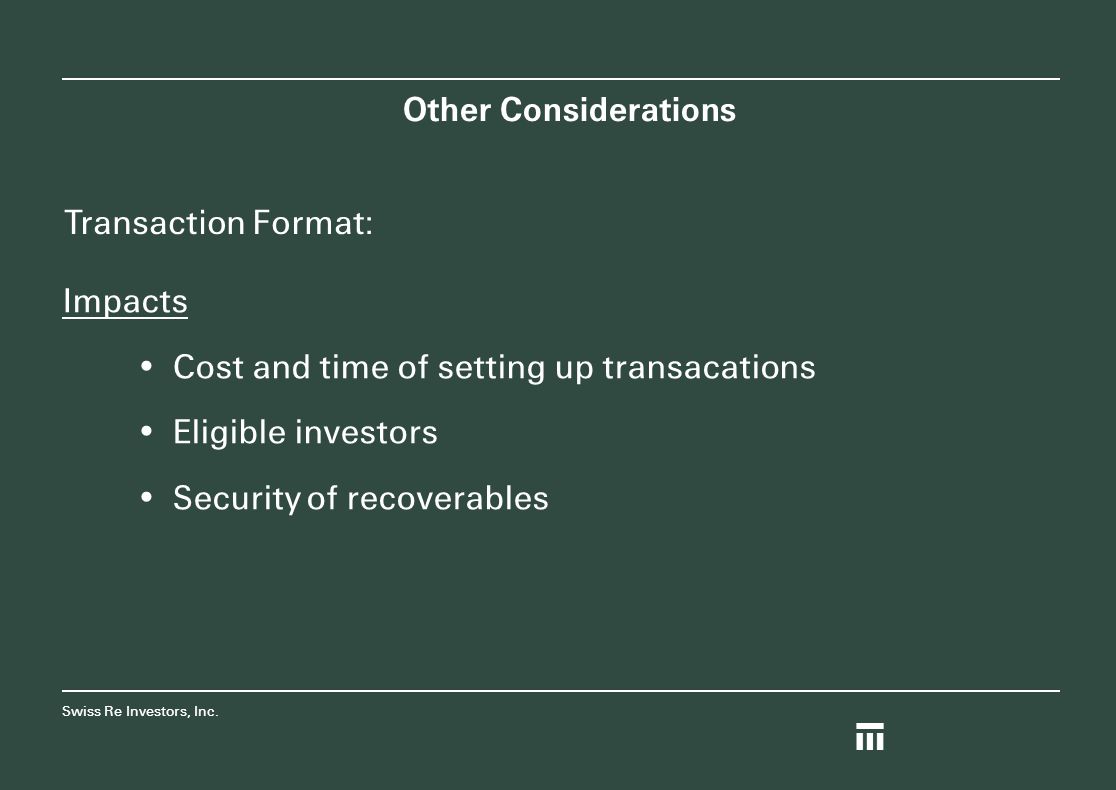 Other Considerations

Transaction Format:

Impacts

• Cost and time of setting up transacations
• Eligible investors
• Security of recoverables

Swiss Re Investors, Inc.